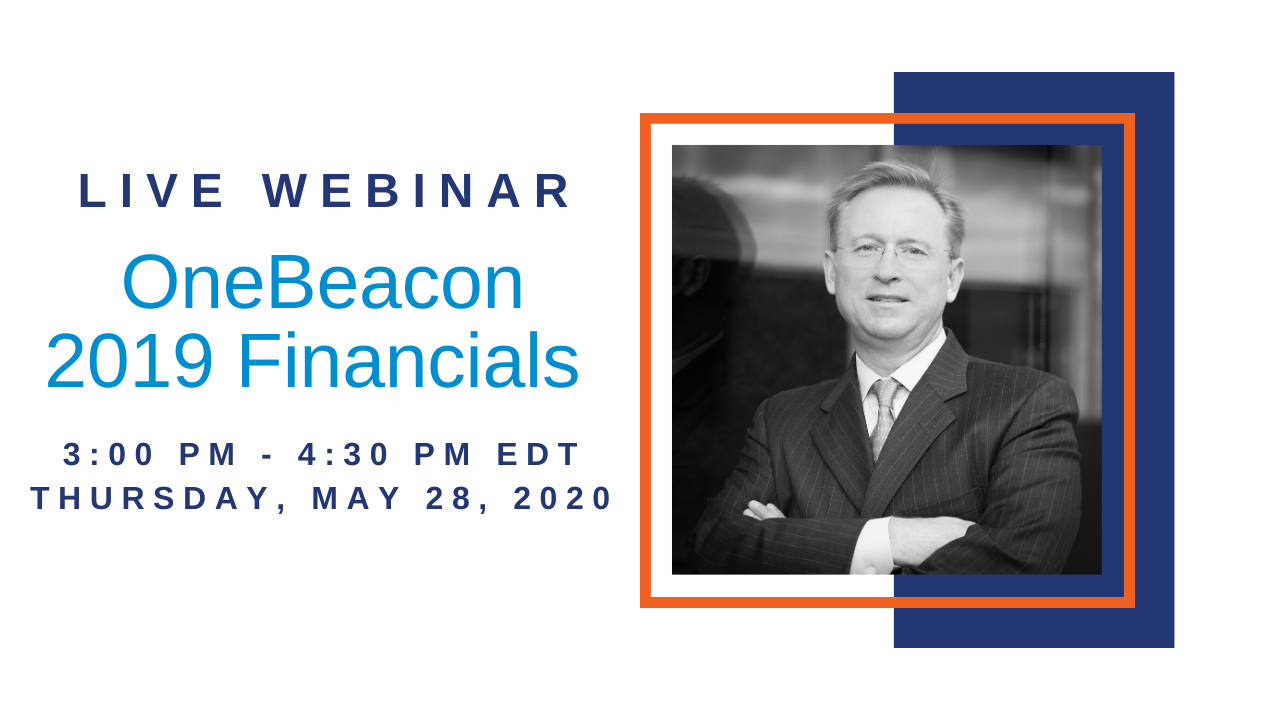 LIVE WEBINAR

OneBeacon 2019 Financials

3:00 PM - 4:30 PM EDT
THURSDAY, MAY 28, 2020